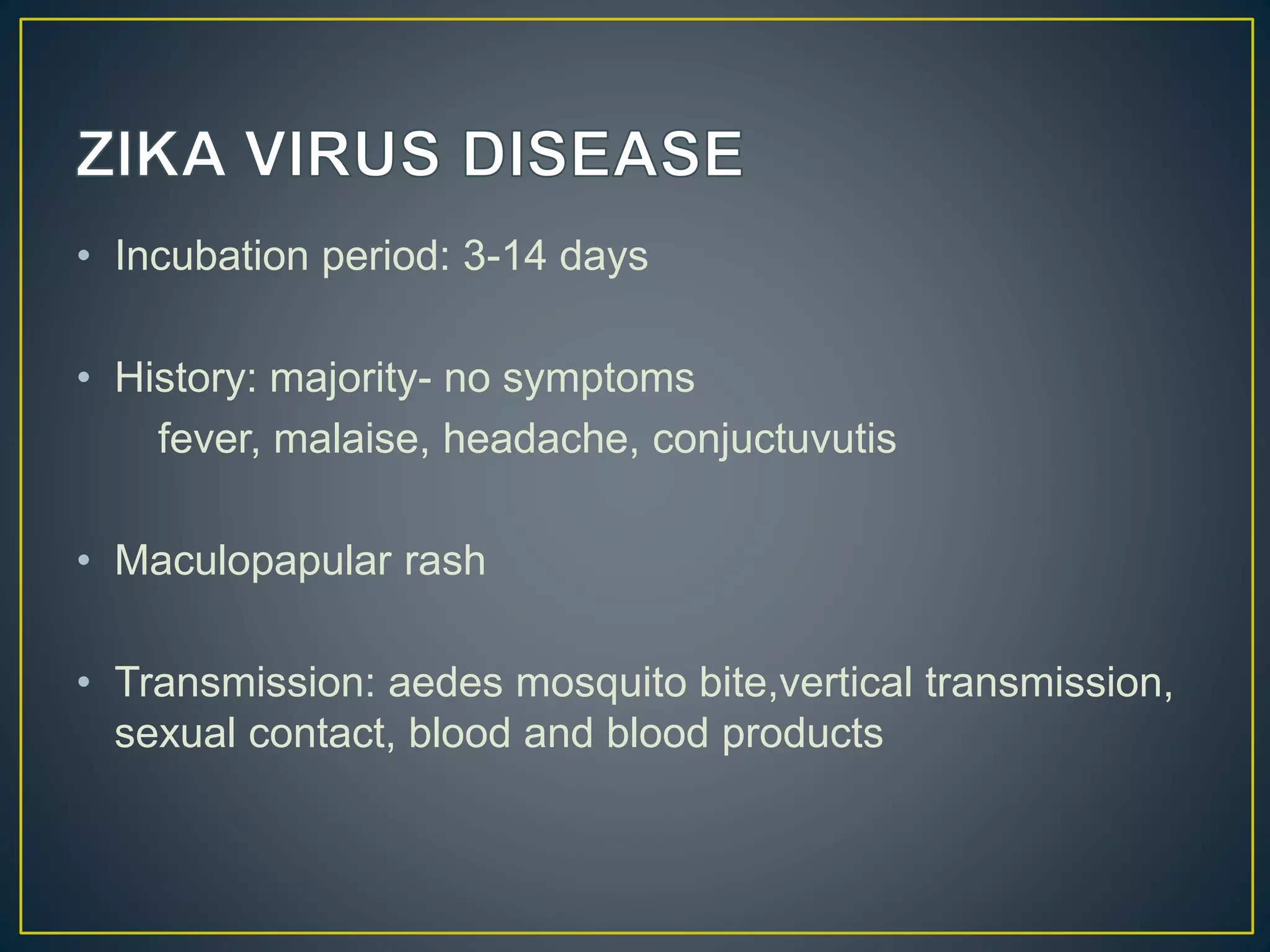 ZIKA VIRUS DISEASE

• Incubation period: 3-14 days

• History: majority- no symptoms
fever, malaise, headache, conjuctuvutis

• Maculopapular rash

• Transmission: aedes mosquito bite,vertical transmission, sexual contact, blood and blood products